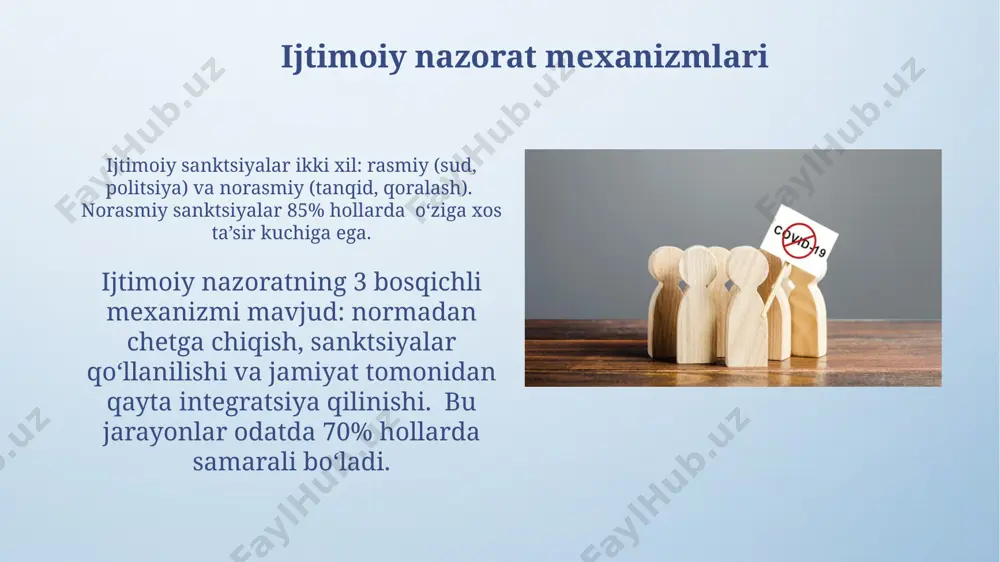 Ijtimoiy nazorat mexanizmlari

Ijtimoiy sanktsiyalar ikki xil: rasmiy (sud, politsiya) va norasmiy (tanqid, qoralash). Norasmiy sanktsiyalar 85% hollarda o‘ziga xos ta’sir kuchiga ega.

Ijtimoiy nazoratning 3 bosqichli mexanizmi mavjud: normadan chetga chiqish, sanktsiyalar qo‘llanilishi va jamiyat tomonidan qayta integratsiya qilinishi. Bu jarayonlar odatda 70% hollarda samarali bo‘ladi.

COVID-19

FaylHub.uz FaylHub.uz FaylHub.uz FaylHub.uz FaylHub.uz FaylHub.uz